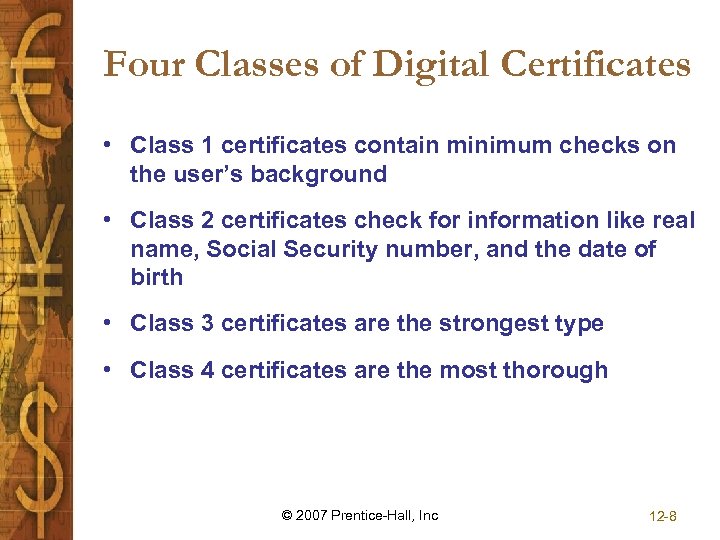 Four Classes of Digital Certificates

• Class 1 certificates contain minimum checks on the user's background

• Class 2 certificates check for information like real name, Social Security number, and the date of birth

• Class 3 certificates are the strongest type

• Class 4 certificates are the most thorough

© 2007 Prentice-Hall, Inc

12-8